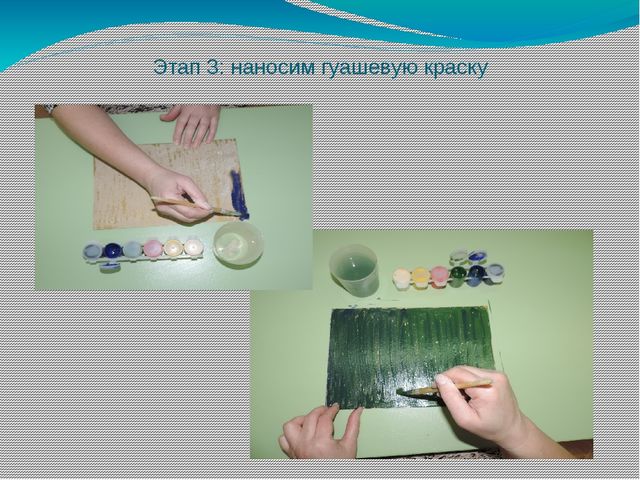 Этап 3: наносим гуашевую краску